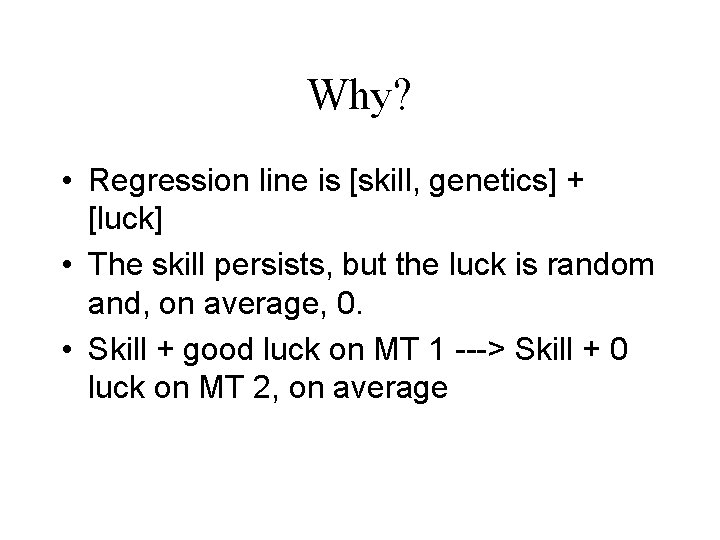 Why?

• Regression line is [skill, genetics] + [luck]

• The skill persists, but the luck is random and, on average, 0.

• Skill + good luck on MT 1 ---> Skill + 0 luck on MT 2, on average